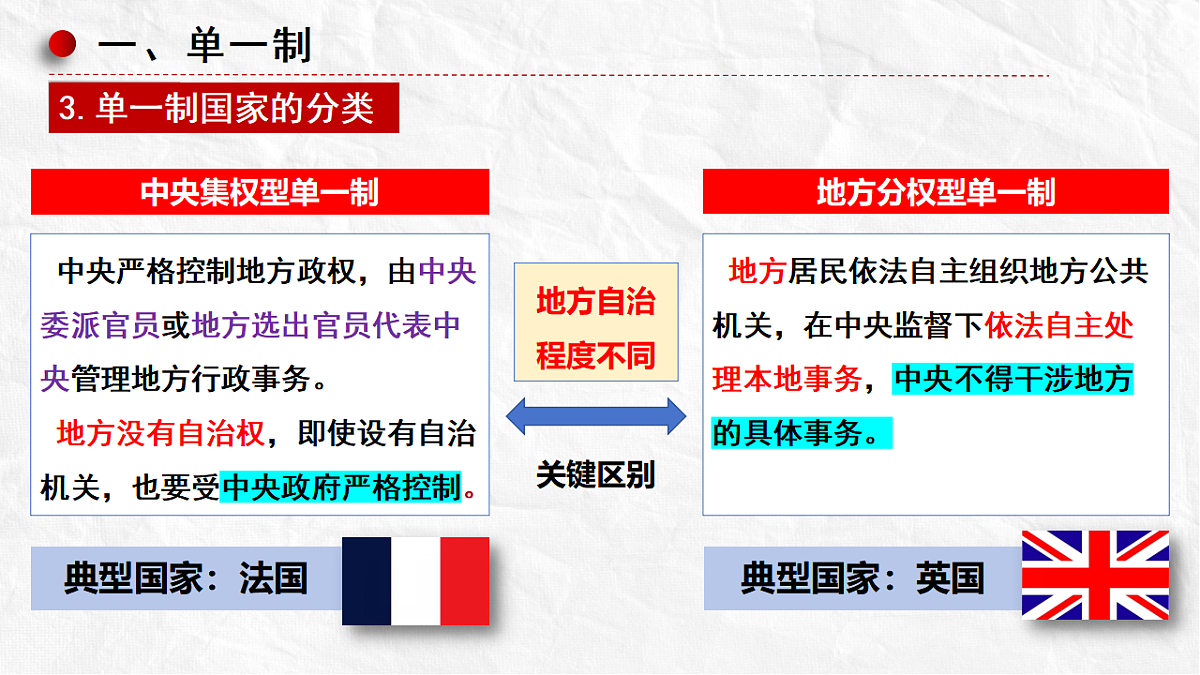 一、单一制

3. 单一制国家的分类

中央集权型单一制

中央严格控制地方政权，由中央委派官员或地方选出官员代表中央管理地方行政事务。

地方没有自治权，即使设有自治机关，也要受中央政府严格控制。

典型国家：法国

地方自治程度不同

关键区别

地方分权型单一制

地方居民依法自主组织地方公共机关，在中央监督下依法自主处理本地事务，中央不得干涉地方的具体事务。

典型国家：英国